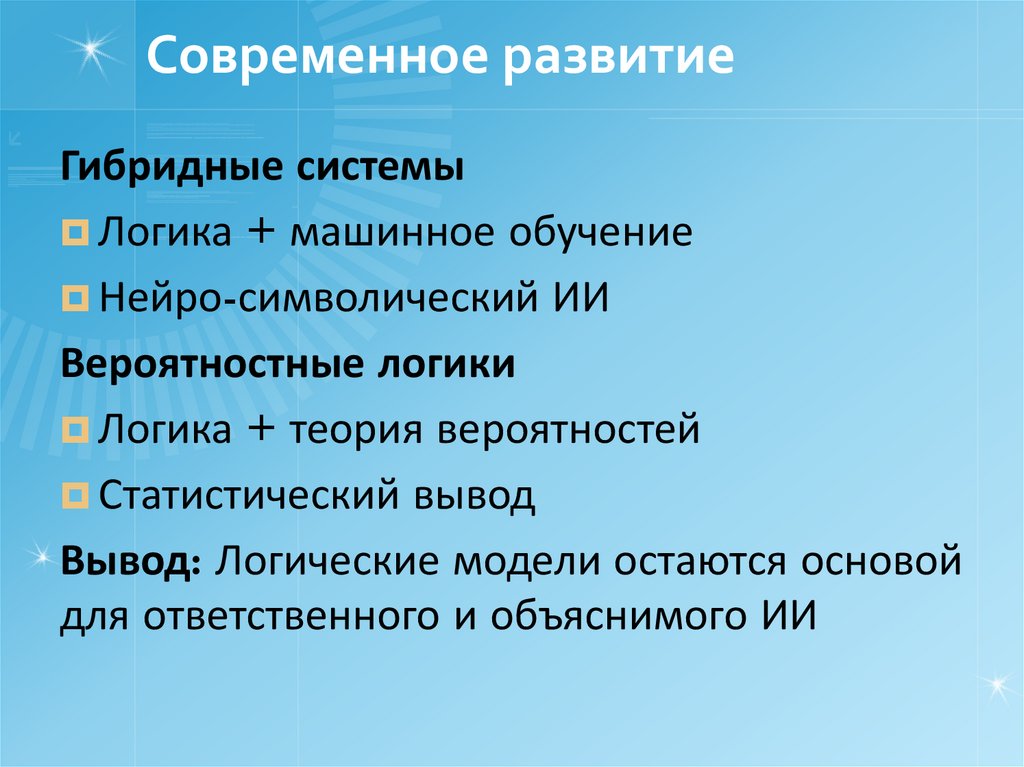 Современное развитие

Гибридные системы

Логика + машинное обучение

Нейро-символический ИИ

Вероятностные логики

Логика + теория вероятностей

Статистический вывод

Вывод: Логические модели остаются основой для ответственного и объяснимого ИИ